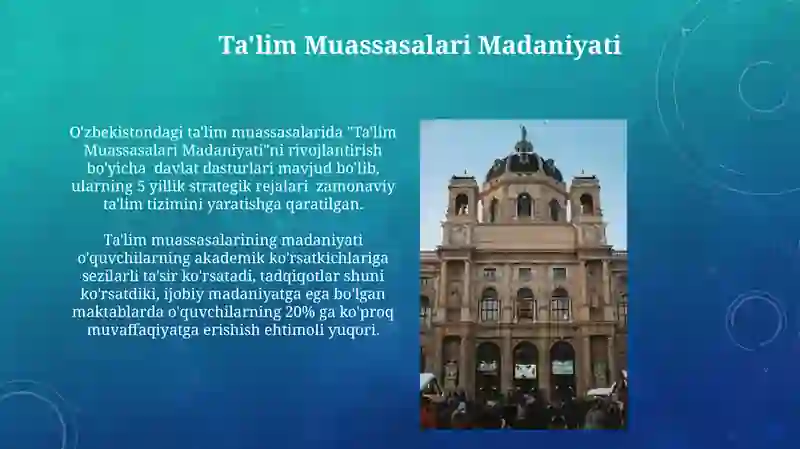 Ta'lim Muassasalari Madaniyati

O'zbekistondagi ta'lim muassasalarida "Ta'lim Muassasalari Madaniyati"ni rivojlantirish bo'yicha davlat dasturlari mavjud bo'lib, ularning 5 yillik strategik rejalari zamonaviy ta'lim tizimini yaratishga qaratilgan.

Ta'lim muassasalarining madaniyati o'quvchilarning akademik ko'rsatkichlariga sezilarli ta'sir ko'rsatadi, tadqiqotlar shuni ko'rsatdiki, ijobiy madaniyatga ega bo'lgan maktablarda o'quvchilarning 20% ga ko'proq muvaffaqiyatga erishish ehtimoli yuqori.